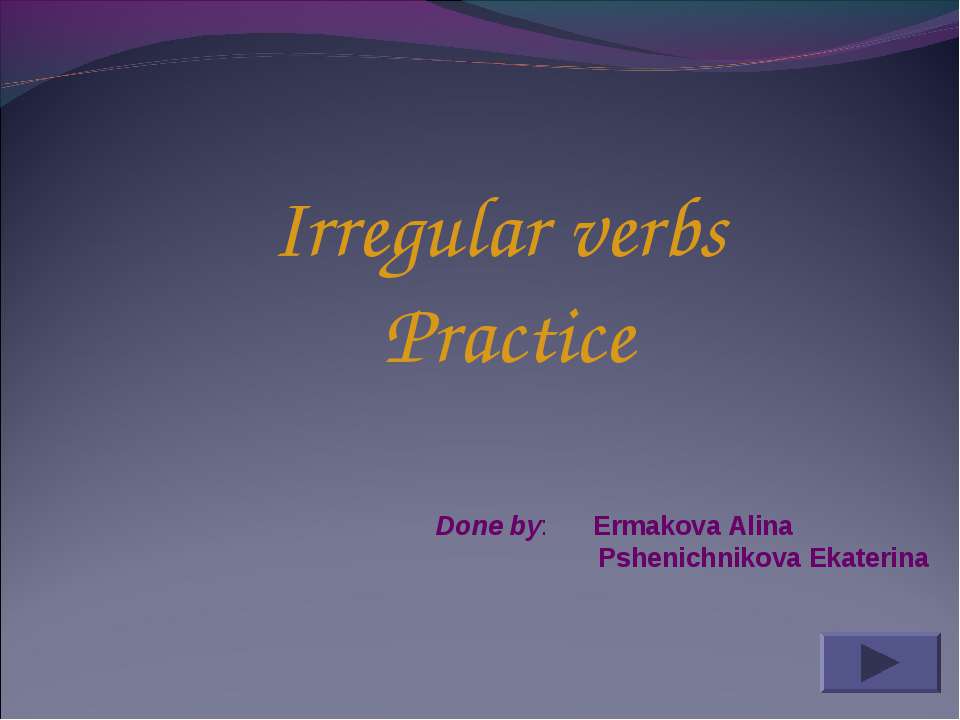 Irregular verbs
Practice

Done by: Ermakova Alina
Pshenichnikova Ekaterina